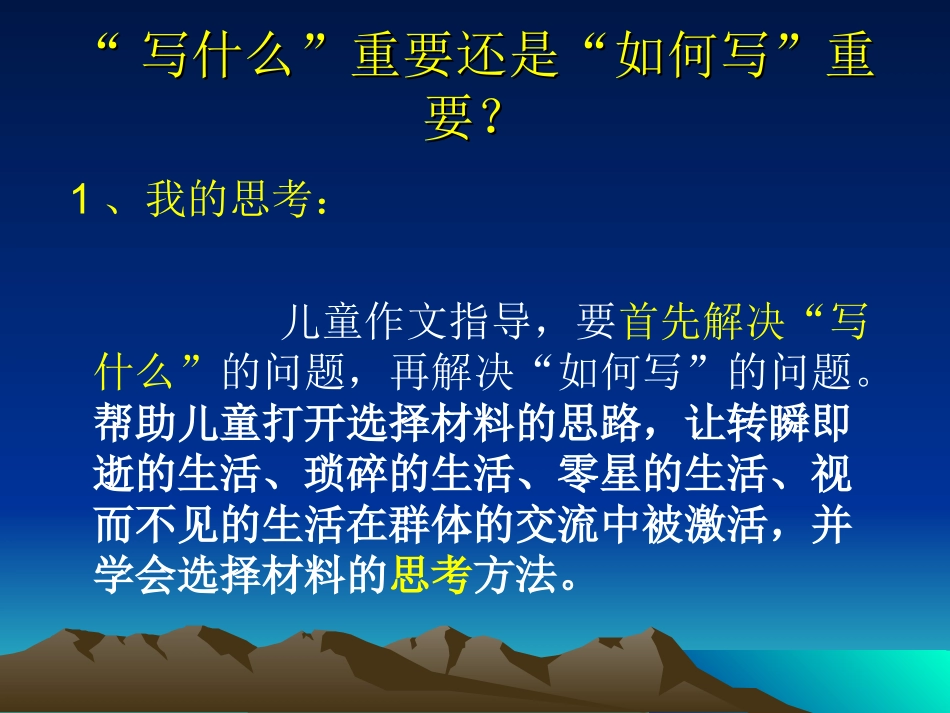 “写什么”重要还是“如何写”重要？

1、我的思考：

儿童作文指导，要首先解决“写什么”的问题，再解决“如何写”的问题。帮助儿童打开选择材料的思路，让转瞬即逝的生活、琐碎的生活、零星的生活、视而不见的生活在群体的交流中被激活，并学会选择材料的思考方法。